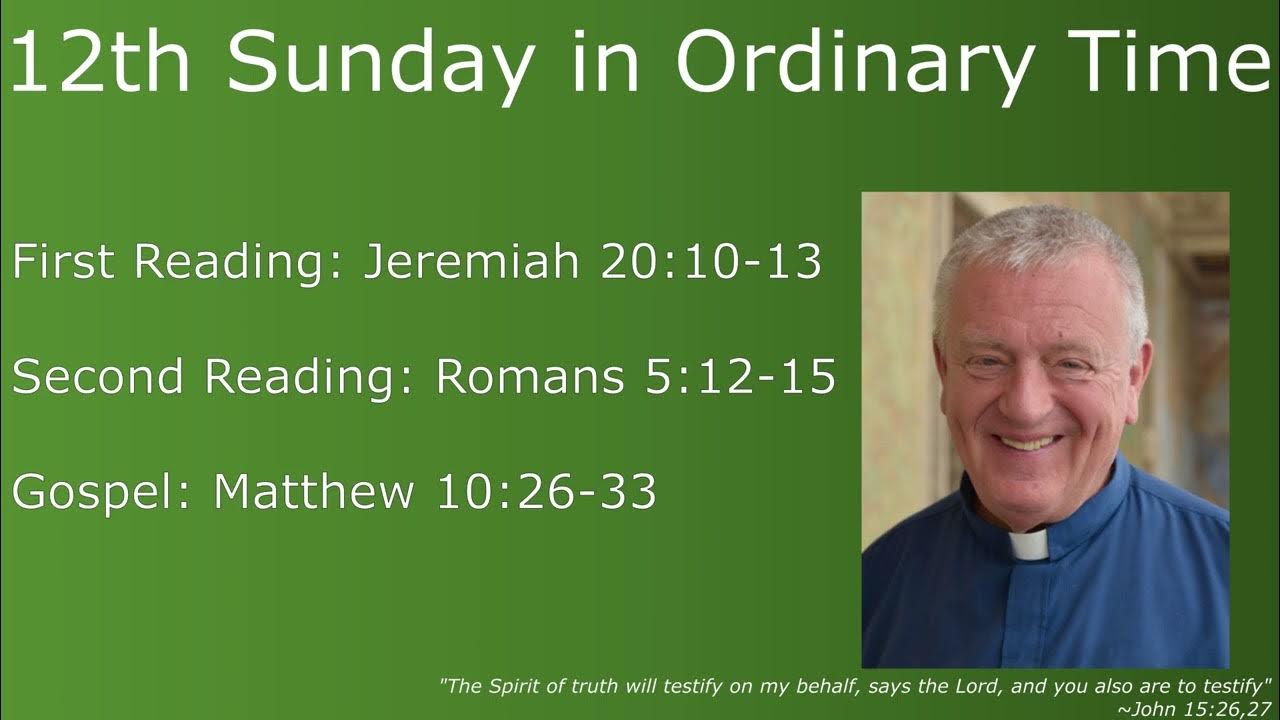 12th Sunday in Ordinary Time

First Reading: Jeremiah 20:10-13

Second Reading: Romans 5:12-15

Gospel: Matthew 10:26-33

"The Spirit of truth will testify on my behalf, says the Lord, and you also are to testify"
~John 15:26,27